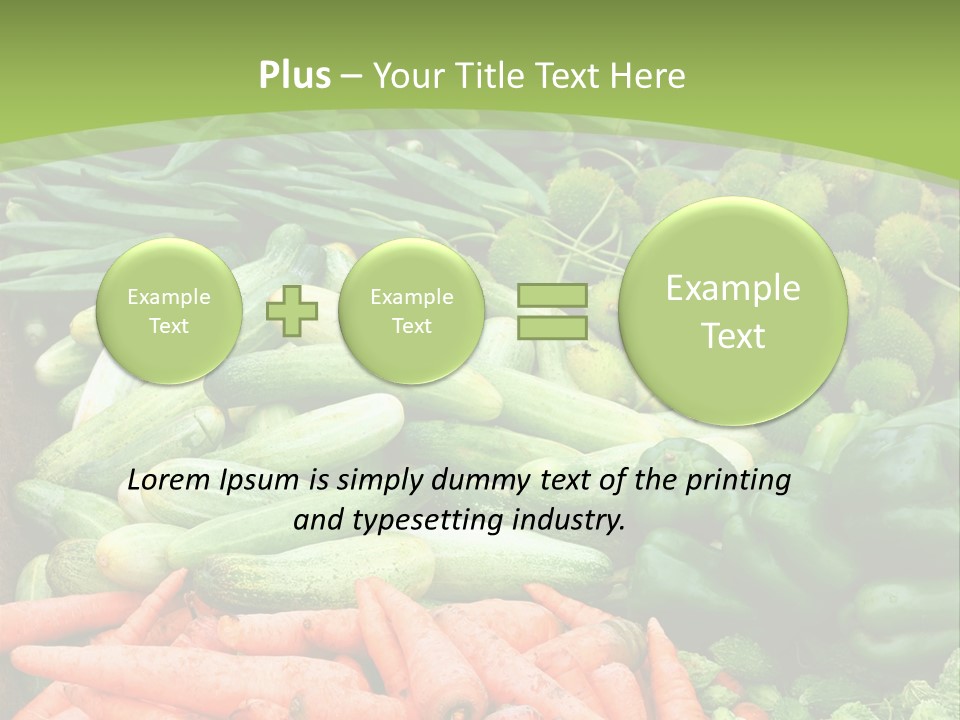 Plus – Your Title Text Here

Example Text

Example Text

Example Text

Lorem Ipsum is simply dummy text of the printing and typesetting industry.